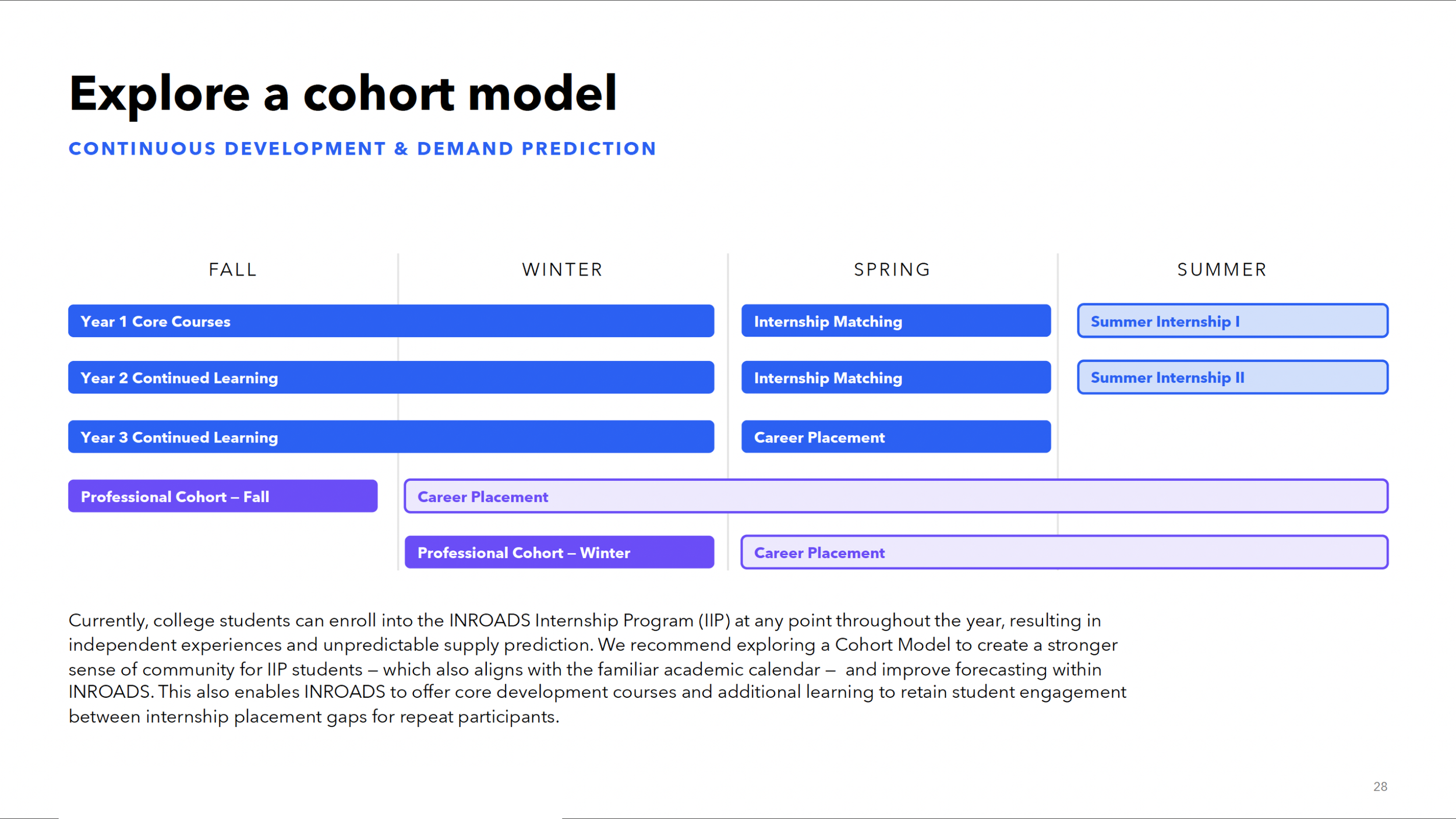 Explore a cohort model

CONTINUOUS DEVELOPMENT & DEMAND PREDICTION

FALL

WINTER

SPRING

SUMMER

Year 1 Core Courses

Internship Matching

Summer Internship I

Year 2 Continued Learning

Internship Matching

Summer Internship II

Year 3 Continued Learning

Career Placement

Professional Cohort – Fall

Career Placement

Professional Cohort – Winter

Career Placement

Currently, college students can enroll into the INROADS Internship Program (IIP) at any point throughout the year, resulting in independent experiences and unpredictable supply prediction. We recommend exploring a Cohort Model to create a stronger sense of community for IIP students – which also aligns with the familiar academic calendar – and improve forecasting within INROADS. This also enables INROADS to offer core development courses and additional learning to retain student engagement between internship placement gaps for repeat participants.

28